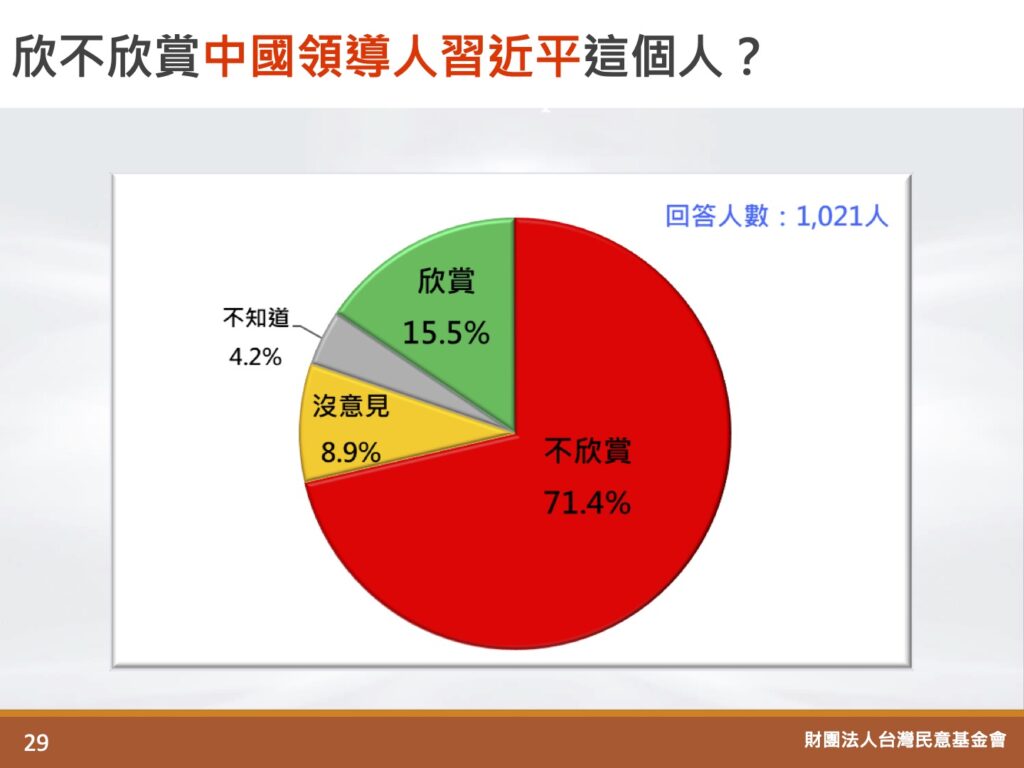 欣不欣賞中國領導人習近平這個人？

回答人數：1,021人

欣賞
15.5%

不知道
4.2%

沒意見
8.9%

不欣賞
71.4%

29

財團法人台灣民意基金會